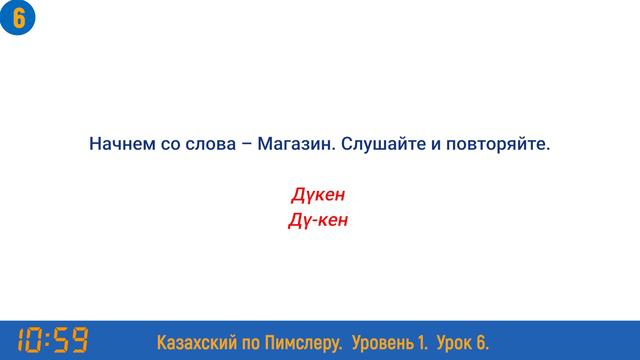 6

Начнем со слова – Магазин. Слушайте и повторяйте.

Дүкен
Дү-кен

10:59

Казахский по Пимслеру. Уровень 1. Урок 6.